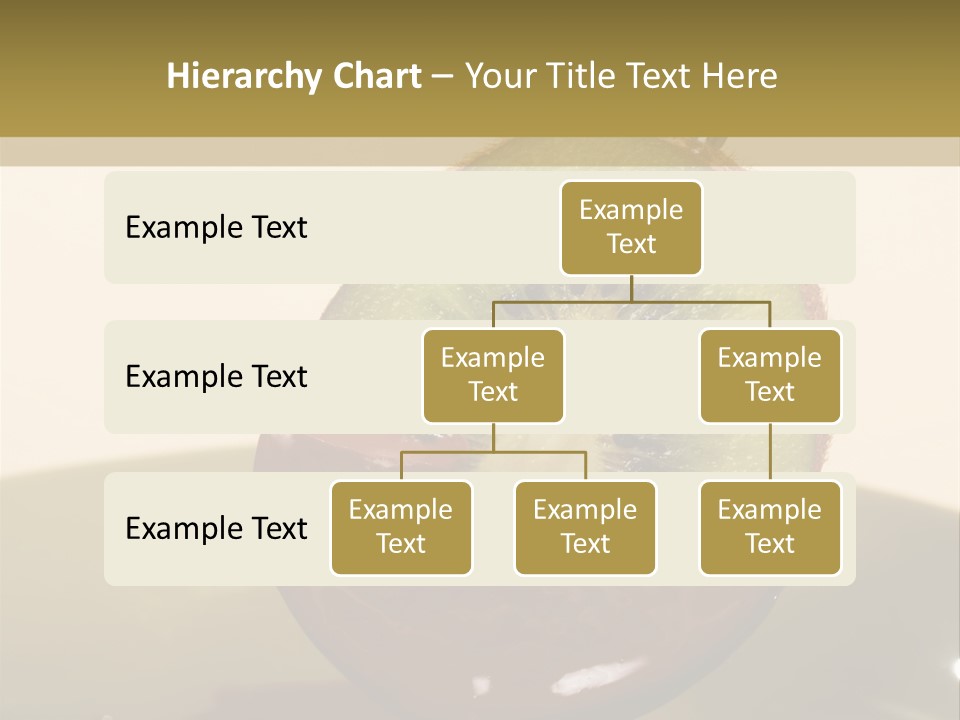 Hierarchy Chart – Your Title Text Here

Example Text

Example Text

Example Text

Example Text

Example Text

Example Text

Example Text

Example Text

Example Text